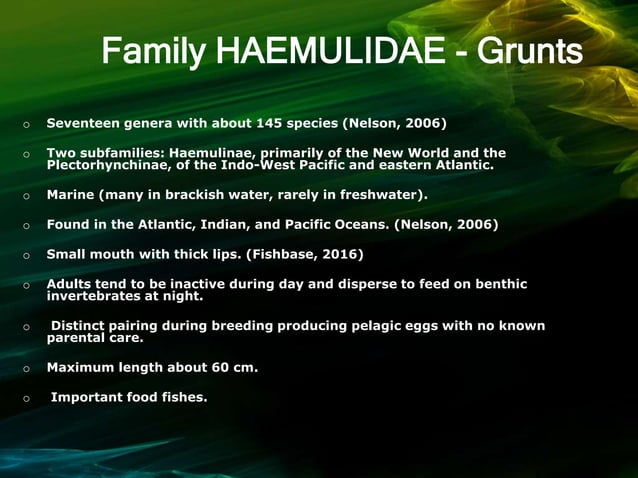 Family HAEMULIDAE - Grunts

o Seventeen genera with about 145 species (Nelson, 2006)

o Two subfamilies: Haemulinae, primarily of the New World and the Plectorhynchinae, of the Indo-West Pacific and eastern Atlantic.

o Marine (many in brackish water, rarely in freshwater).

o Found in the Atlantic, Indian, and Pacific Oceans. (Nelson, 2006)

o Small mouth with thick lips. (Fishbase, 2016)

o Adults tend to be inactive during day and disperse to feed on benthic invertebrates at night.

o Distinct pairing during breeding producing pelagic eggs with no known parental care.

o Maximum length about 60 cm.

o Important food fishes.